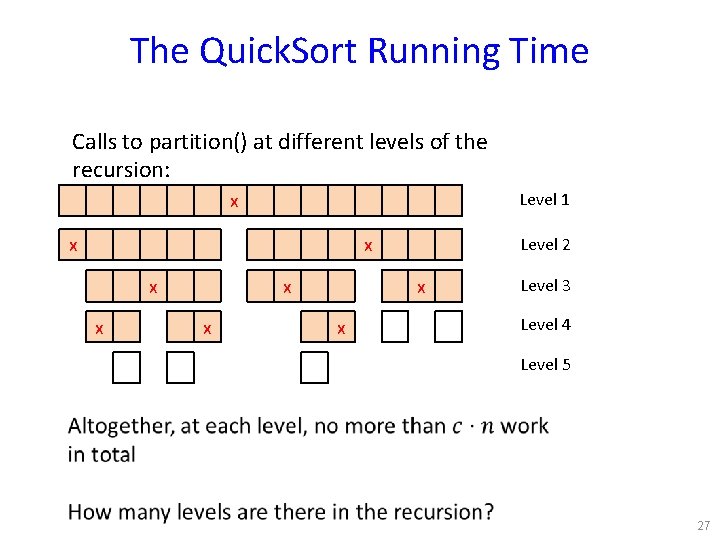 The QuickSort Running Time

Calls to partition() at different levels of the recursion:

x
Level 1

x
x
Level 2

x
x
x
Level 3

x
x
x
Level 4

Level 5

Altogether, at each level, no more than $c \cdot n$ work in total

How many levels are there in the recursion?

27